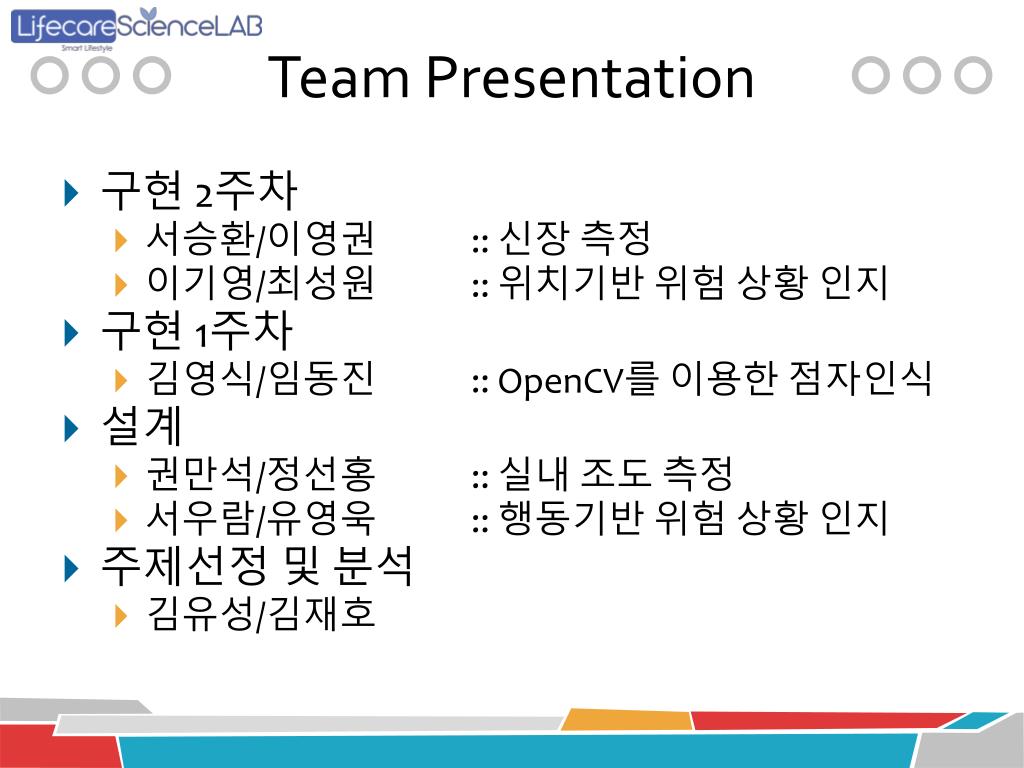 LifecareScienceLAB
Smart Lifestyle

Team Presentation

구현 2주차
서승환/이영권 :: 신장 측정
이기영/최성원 :: 위치기반 위험 상황 인지
구현 1주차
김영식/임동진 :: OpenCV를 이용한 점자인식
설계
권만석/정선홍 :: 실내 조도 측정
서우람/유영욱 :: 행동기반 위험 상황 인지
주제선정 및 분석
김유성/김재호